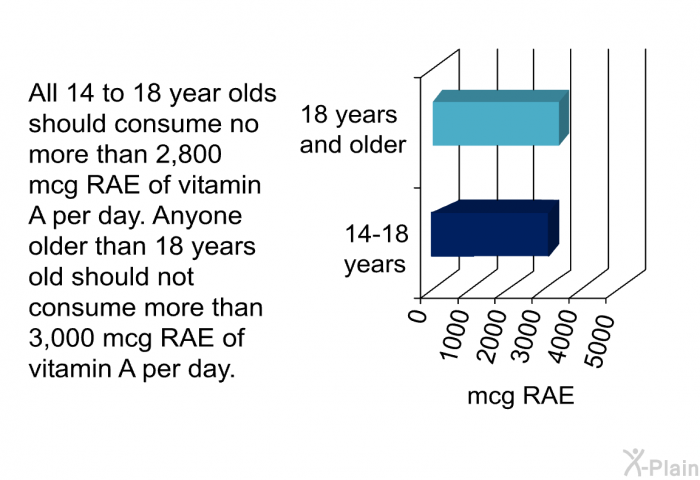 All 14 to 18 year olds should consume no more than 2,800 mcg RAE of vitamin A per day. Anyone older than 18 years old should not consume more than 3,000 mcg RAE of vitamin A per day.

18 years and older

14-18 years

0
1000
2000
3000
4000
5000

mcg RAE

X-Plain